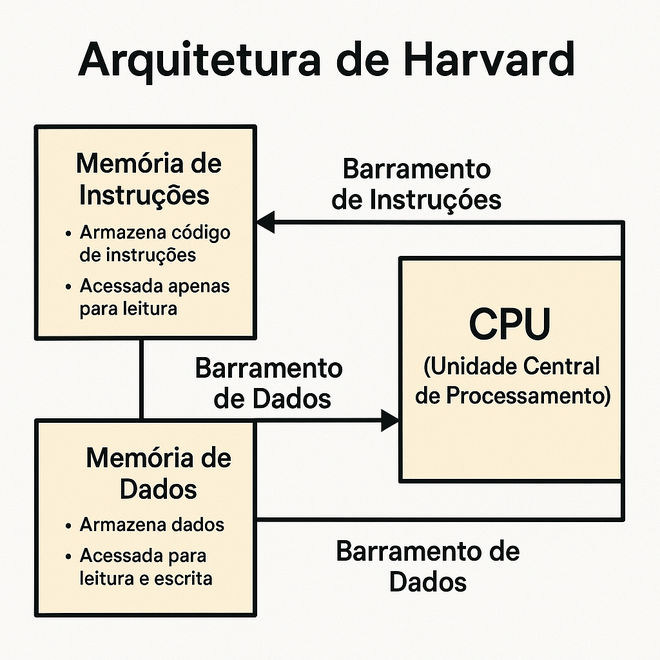 Arquitetura de Harvard

Memória de Instruções

• Armazena código de instruções

• Acessada apenas para leitura

Barramento de Instruções

CPU
(Unidade Central de Processamento)

Barramento de Dados

Memória de Dados

• Armazena dados

• Acessada para leitura e escrita

Barramento de Dados